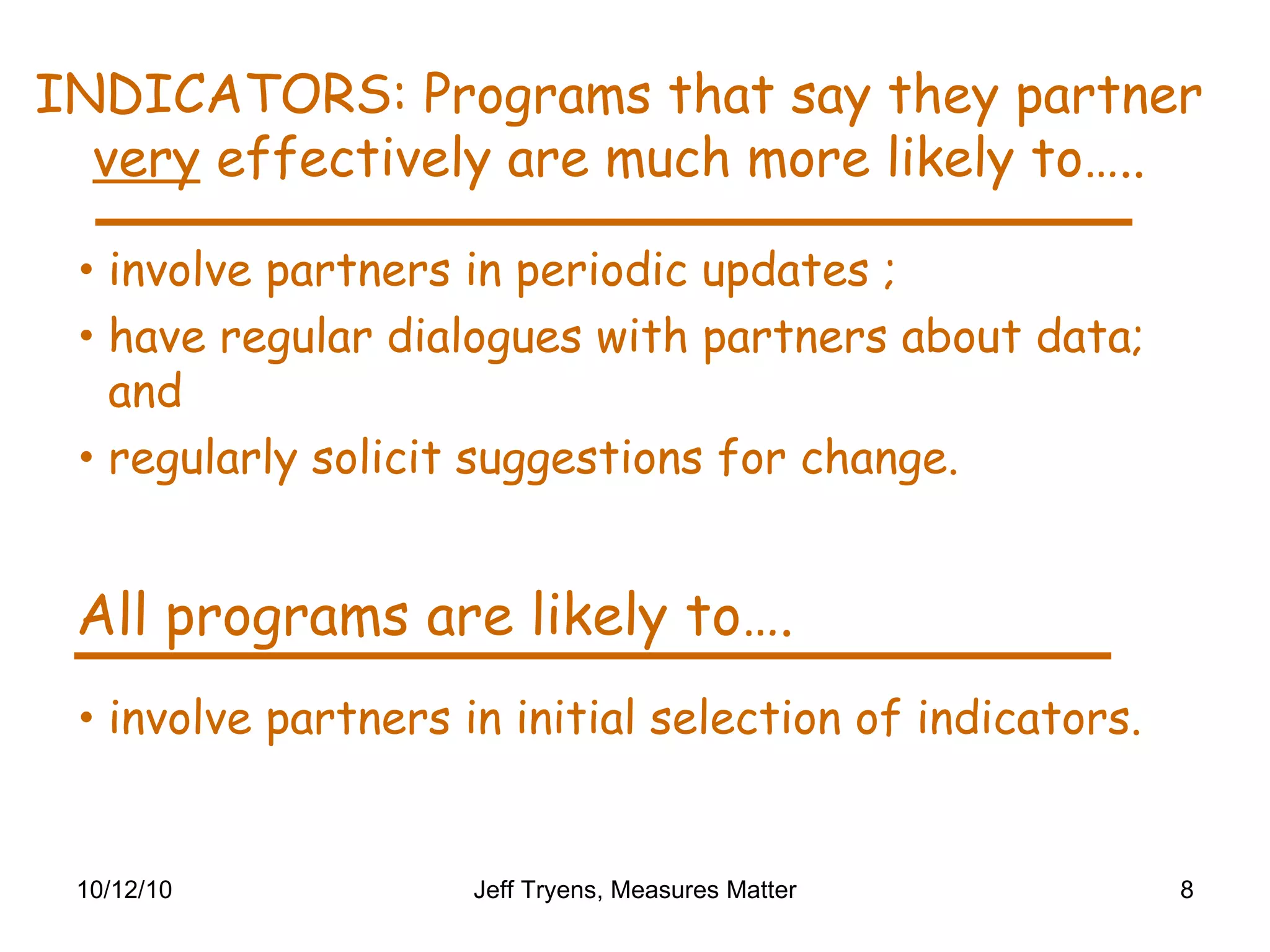 INDICATORS: Programs that say they partner very effectively are much more likely to…..

• involve partners in periodic updates ;
• have regular dialogues with partners about data; and
• regularly solicit suggestions for change.

All programs are likely to….

• involve partners in initial selection of indicators.

10/12/10

Jeff Tryens, Measures Matter

8